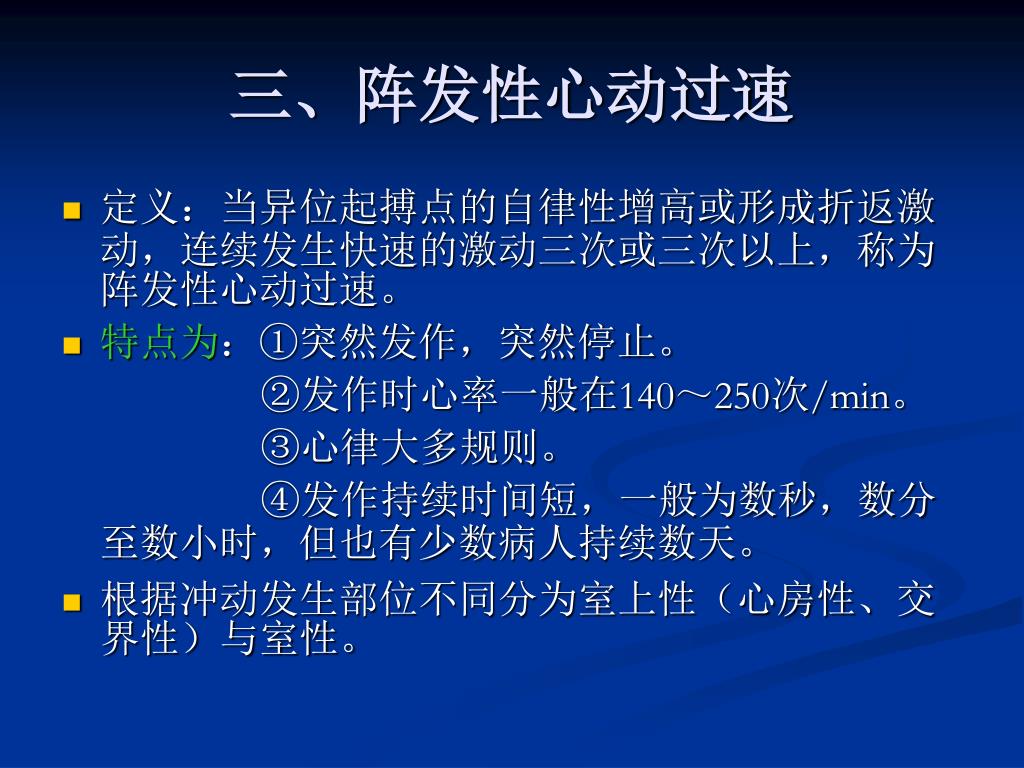 三、阵发性心动过速

定义：当异位起搏点的自律性增高或形成折返激动，连续发生快速的激动三次或三次以上，称为阵发性心动过速。

特点为：①突然发作，突然停止。
②发作时心率一般在140～250次/min。
③心律大多规则。
④发作持续时间短，一般为数秒，数分至数小时，但也有少数病人持续数天。

根据冲动发生部位不同分为室上性（心房性、交界性）与室性。